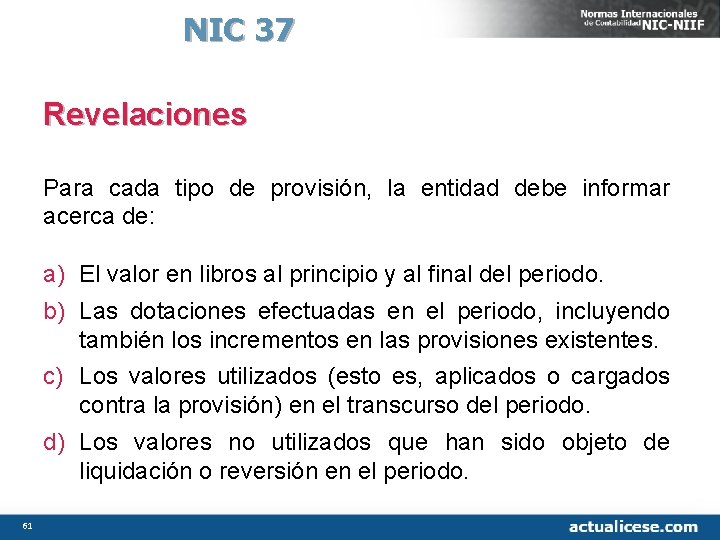 NIC 37

Normas Internacionales de Contabilidad NIC-NIIF

Revelaciones

Para cada tipo de provisión, la entidad debe informar acerca de:

a) El valor en libros al principio y al final del periodo.

b) Las dotaciones efectuadas en el periodo, incluyendo también los incrementos en las provisiones existentes.

c) Los valores utilizados (esto es, aplicados o cargados contra la provisión) en el transcurso del periodo.

d) Los valores no utilizados que han sido objeto de liquidación o reversión en el periodo.

61

actualicese.com